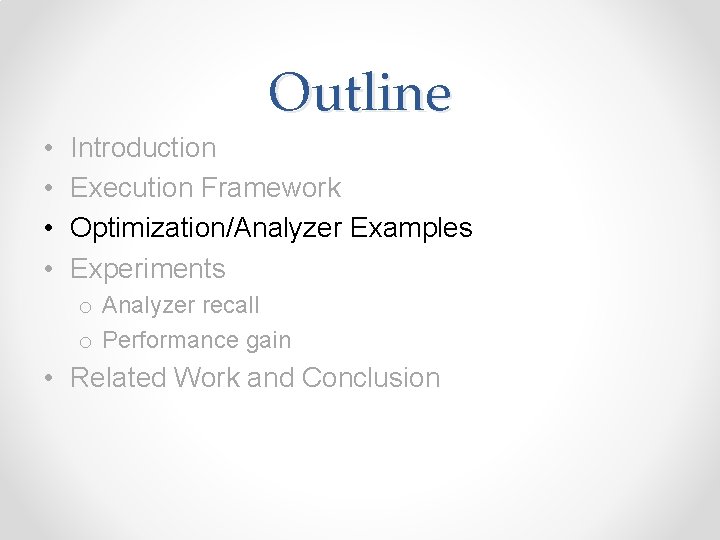 Outline

• Introduction
• Execution Framework
• Optimization/Analyzer Examples
• Experiments
  o Analyzer recall
  o Performance gain
• Related Work and Conclusion